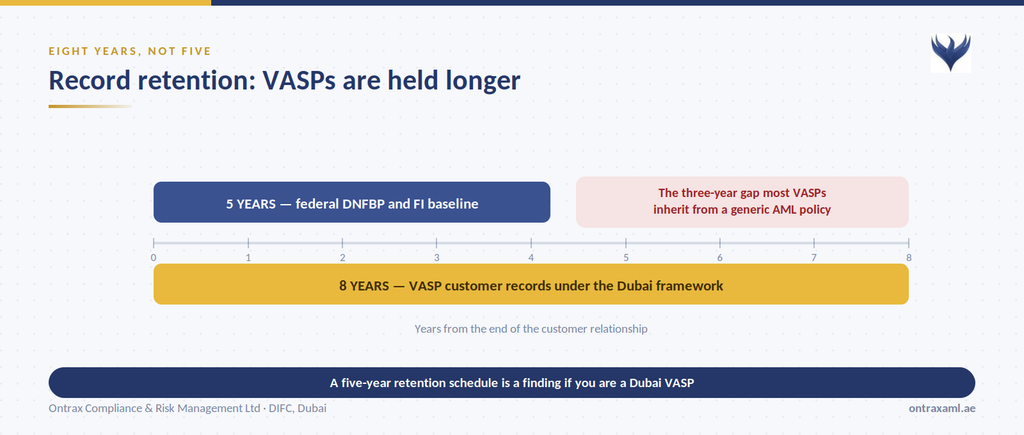 EIGHT YEARS, NOT FIVE

Record retention: VASPs are held longer

5 YEARS — federal DNFBP and FI baseline

The three-year gap most VASPs inherit from a generic AML policy

0 1 2 3 4 5 6 7 8

8 YEARS — VASP customer records under the Dubai framework

Years from the end of the customer relationship

A five-year retention schedule is a finding if you are a Dubai VASP

Ontrax Compliance & Risk Management Ltd · DIFC, Dubai

ontraxaml.ae